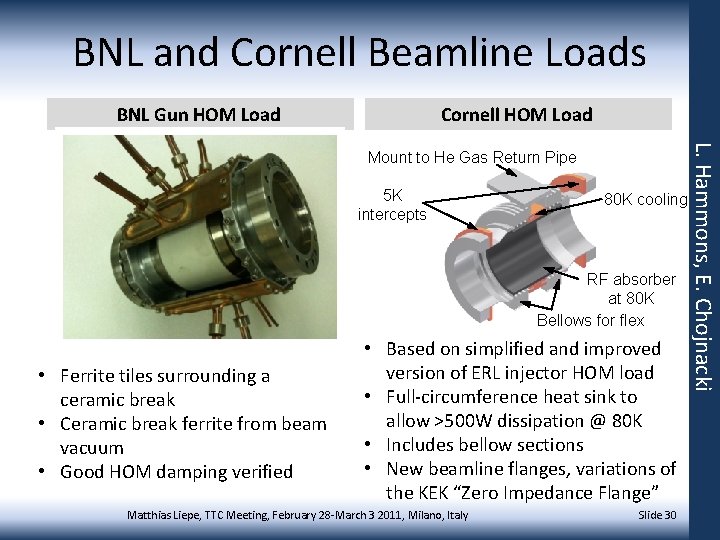 BNL and Cornell Beamline Loads

BNL Gun HOM Load

• Ferrite tiles surrounding a ceramic break
• Ceramic break ferrite from beam vacuum
• Good HOM damping verified

Cornell HOM Load

Mount to He Gas Return Pipe
5K intercepts
80K cooling
RF absorber at 80K
Bellows for flex

• Based on simplified and improved version of ERL injector HOM load
• Full-circumference heat sink to allow >500W dissipation @ 80K
• Includes bellow sections
• New beamline flanges, variations of the KEK "Zero Impedance Flange"

L. Hammons, E. Chojnacki

Matthias Liepe, TTC Meeting, February 28-March 3 2011, Milano, Italy

Slide 30